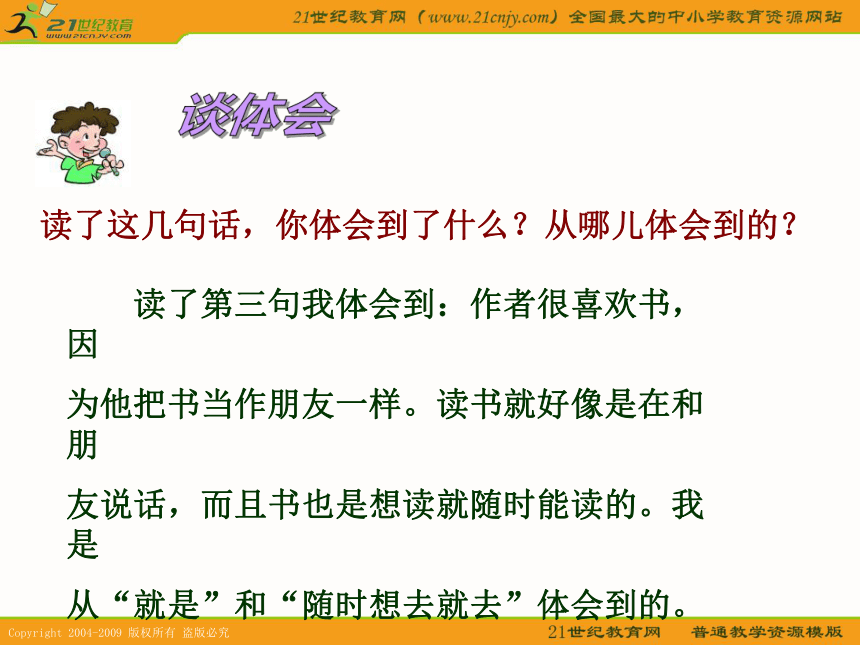 21世纪教育
www.21cnjy.com

21世纪教育网（www.21cnjy.com）全国最大的中小学教育资源网站

谈体会

读了这几句话，你体会到了什么？从哪儿体会到的？

读了第三句我体会到：作者很喜欢书，因为他把书当作朋友一样。读书就好像是在和朋友说话，而且书也是想读就随时能读的。我是从“就是”和“随时想去就去”体会到的。

Copyright 2004-2009 版权所有 盗版必究

21世纪教育网 普通教学资源模版